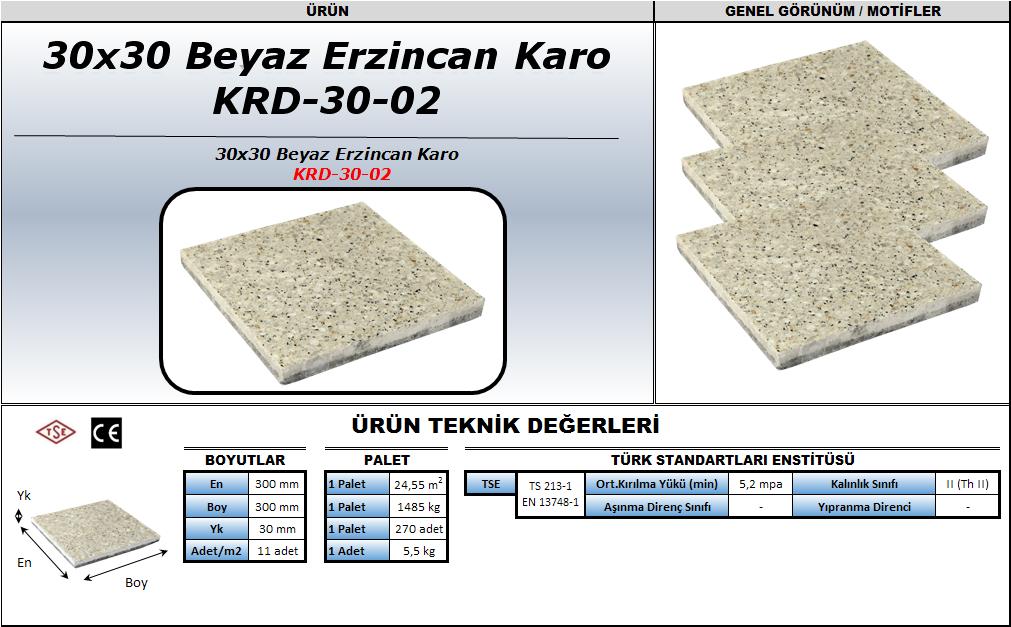 ÜRÜN

GENEL GÖRÜNÜM / MOTİFLER

30x30 Beyaz Erzincan Karo
KRD-30-02

30x30 Beyaz Erzincan Karo
KRD-30-02

TSE CE

ÜRÜN TEKNİK DEĞERLERİ

Yk
En
Boy

BOYUTLAR

| En | 300 mm |
|---|---|
| Boy | 300 mm |
| Yk | 30 mm |
| Adet/m2 | 11 adet |

PALET

| 1 Palet | 24,55 $m^2$ |
|---|---|
| 1 Palet | 1485 kg |
| 1 Palet | 270 adet |
| 1 Adet | 5,5 kg |

TÜRK STANDARTLARI ENSTİTÜSÜ

| TSE | TS 213-1 EN 13748-1 | Ort.Kırılma Yükü (min) | 5,2 mpa | Kalınlık Sınıfı | II (Th II) |
|---|---|---|---|---|---|
| | | Aşınma Direnç Sınıfı | - | Yıpranma Direnci | - |